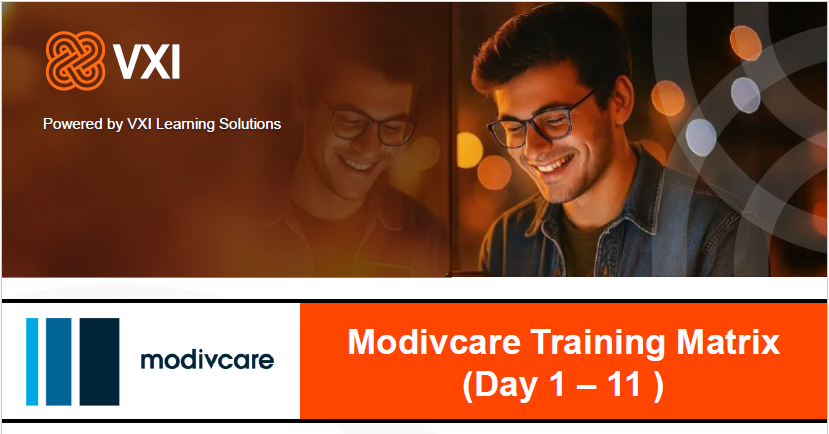 VXI

Powered by VXI Learning Solutions

modivcare

Modivcare Training Matrix
(Day 1 – 11 )